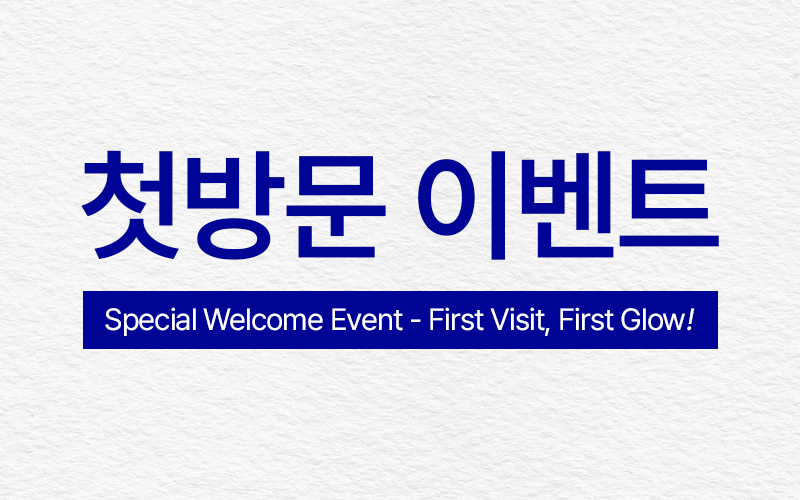 첫방문 이벤트

Special Welcome Event - First Visit, First Glow!